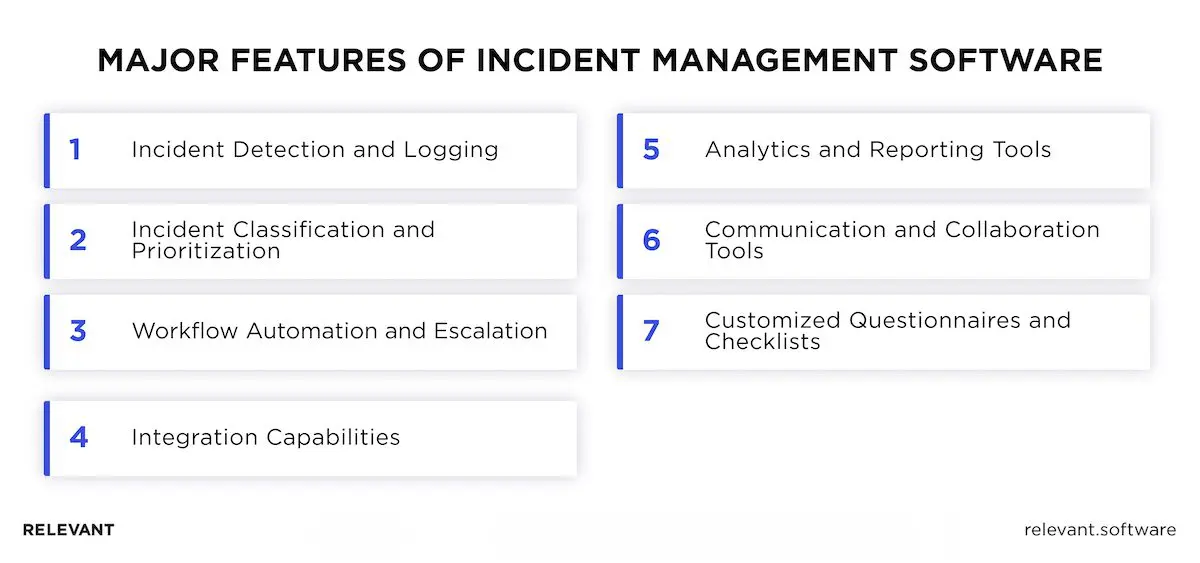 MAJOR FEATURES OF INCIDENT MANAGEMENT SOFTWARE

1 Incident Detection and Logging

2 Incident Classification and Prioritization

3 Workflow Automation and Escalation

4 Integration Capabilities

5 Analytics and Reporting Tools

6 Communication and Collaboration Tools

7 Customized Questionnaires and Checklists

RELEVANT

relevant.software